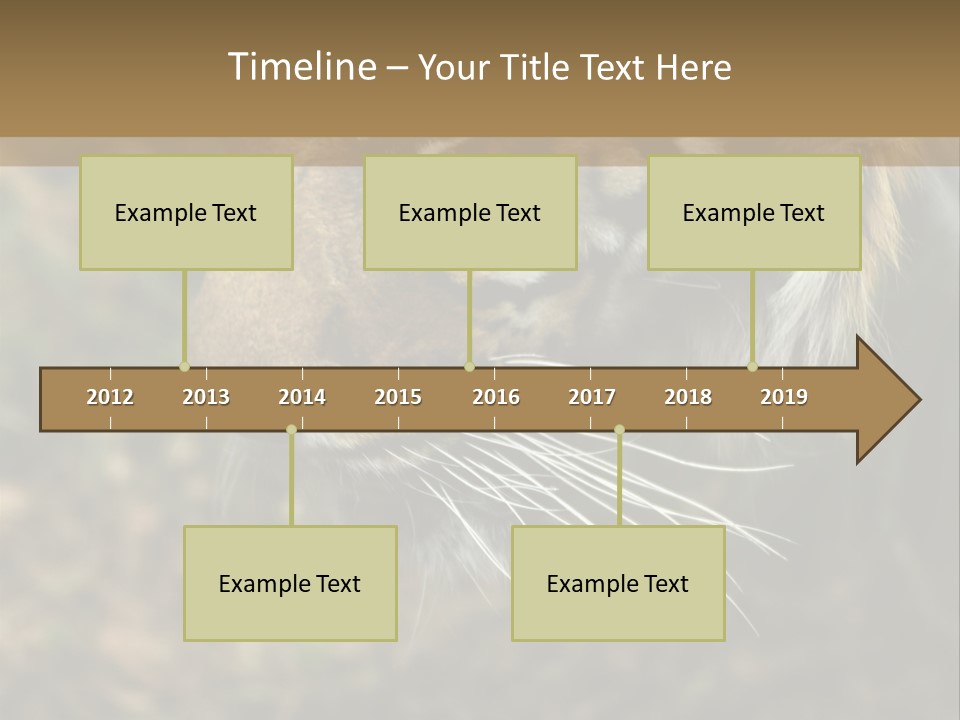 Timeline – Your Title Text Here

Example Text

Example Text

Example Text

2012 2013 2014 2015 2016 2017 2018 2019

Example Text

Example Text